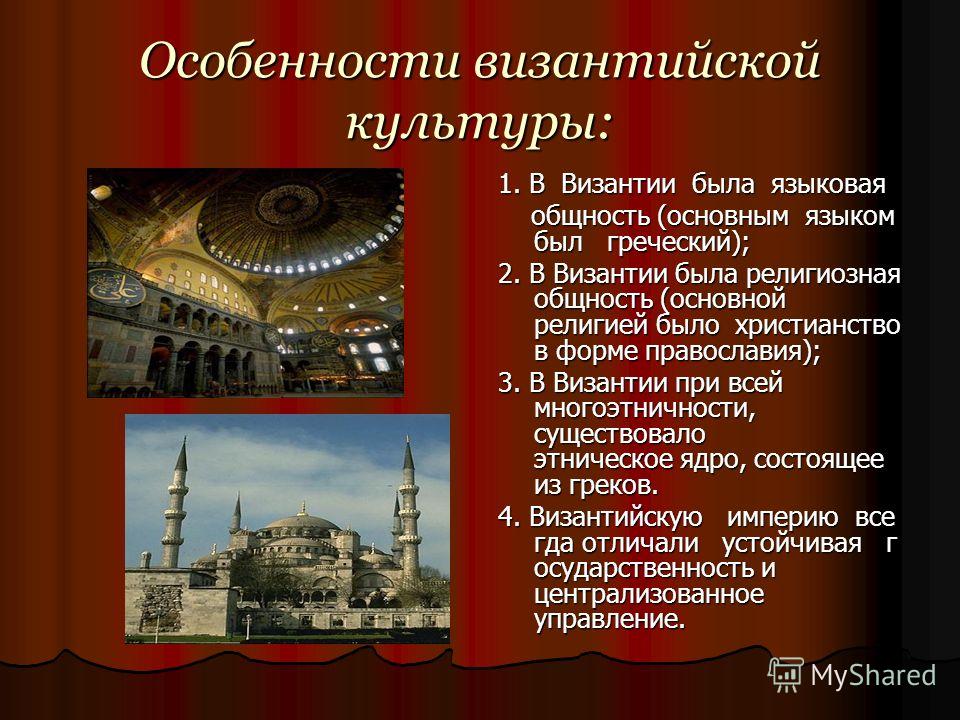 Особенности византийской культуры:

1. В Византии была языковая общность (основным языком был греческий);

2. В Византии была религиозная общность (основной религией было христианство в форме православия);

3. В Византии при всей многоэтничности, существовало этническое ядро, состоящее из греков.

4. Византийскую империю все гда отличали устойчивая г осударственность и централизованное управление.

MyShared